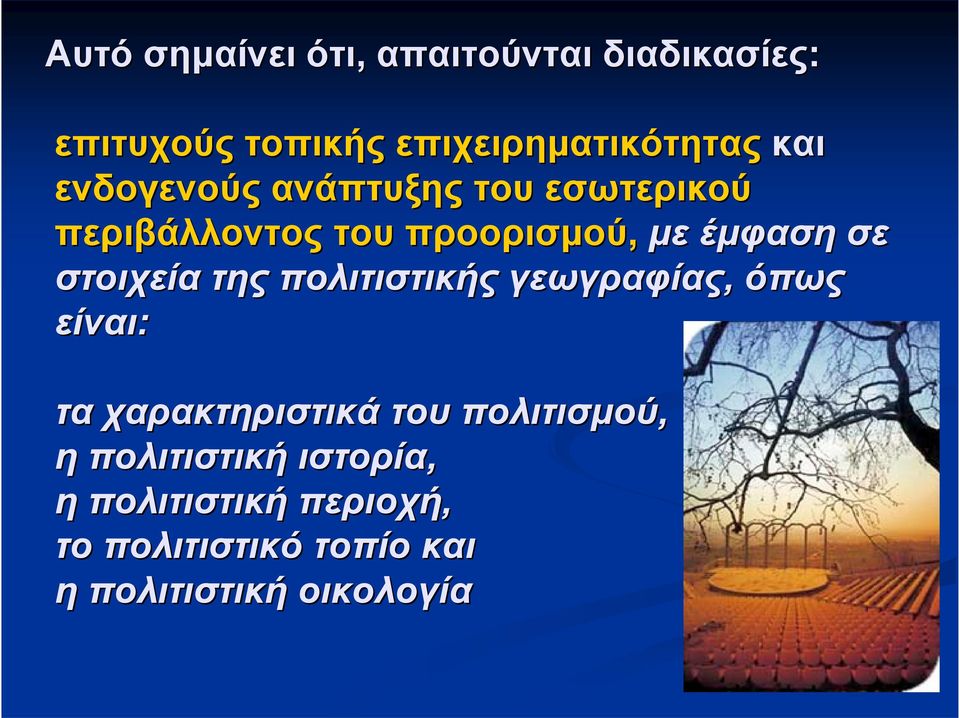 Αυτό σημαίνει ότι, απαιτούνται διαδικασίες:

επιτυχούς τοπικής επιχειρηματικότητας και ενδογενούς ανάπτυξης του εσωτερικού περιβάλλοντος του προορισμού, με έμφαση σε στοιχεία της πολιτιστικής γεωγραφίας, όπως είναι:

τα χαρακτηριστικά του πολιτισμού,
η πολιτιστική ιστορία,
η πολιτιστική περιοχή,
το πολιτιστικό τοπίο και
η πολιτιστική οικολογία